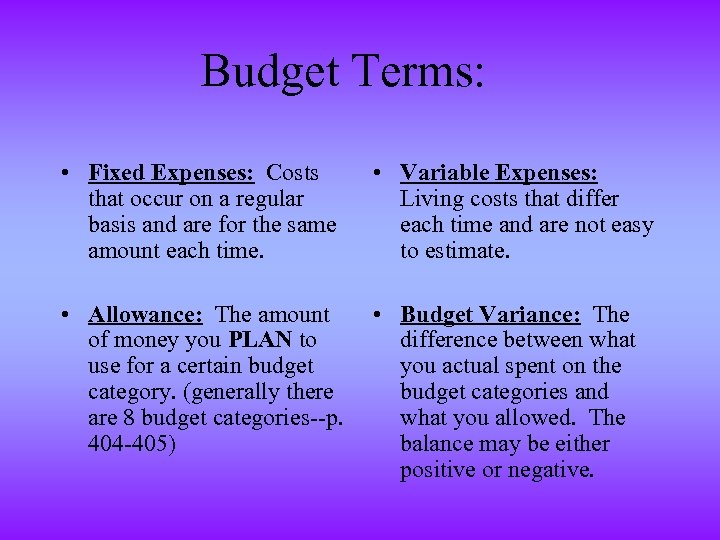 Budget Terms:

• Fixed Expenses: Costs that occur on a regular basis and are for the same amount each time.

• Allowance: The amount of money you PLAN to use for a certain budget category. (generally there are 8 budget categories--p. 404-405)

• Variable Expenses: Living costs that differ each time and are not easy to estimate.

• Budget Variance: The difference between what you actual spent on the budget categories and what you allowed. The balance may be either positive or negative.